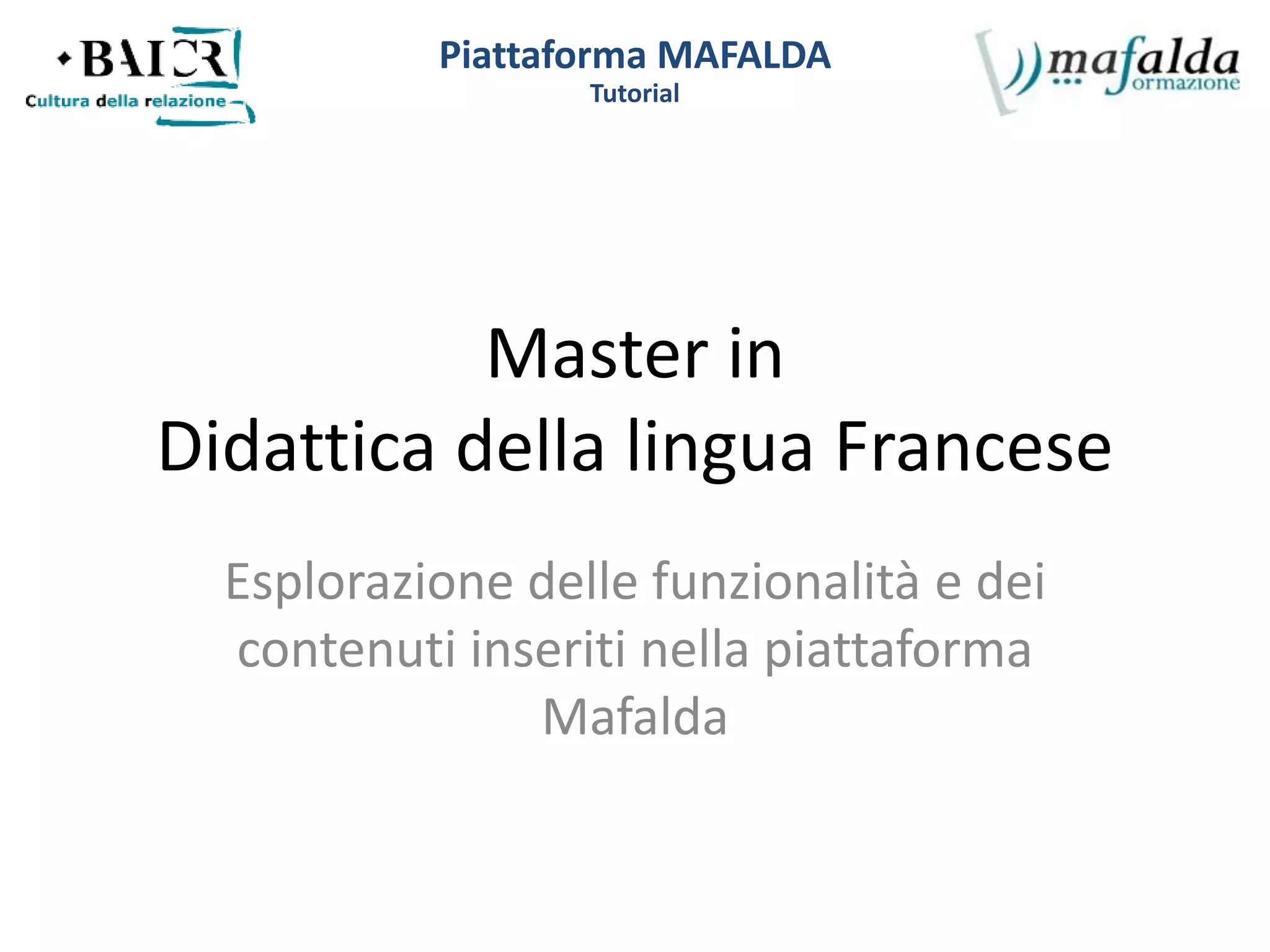 BAICR
Cultura della relazione

Piattaforma MAFALDA
Tutorial

mafalda formazione

Master in
Didattica della lingua Francese

Esplorazione delle funzionalità e dei contenuti inseriti nella piattaforma Mafalda